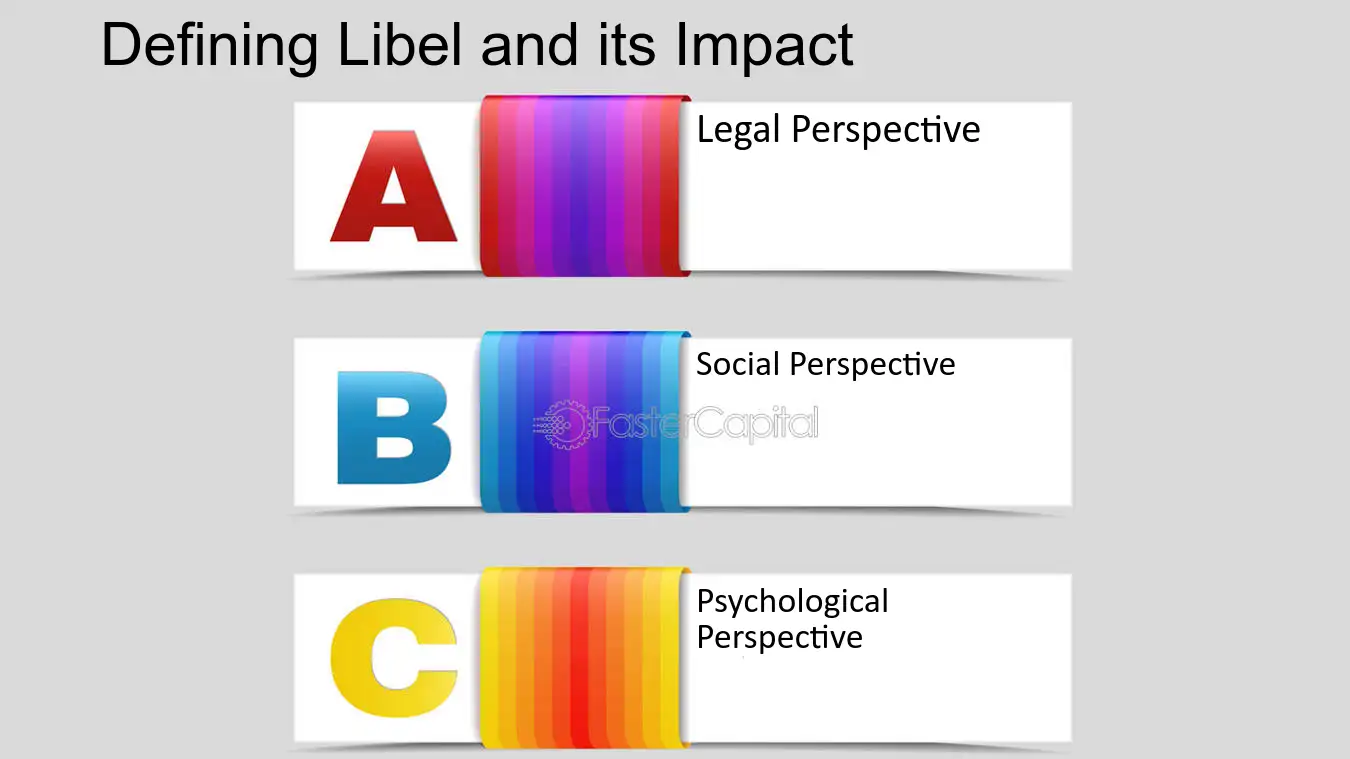 Defining Libel and its Impact

A

Legal Perspective

B

Social Perspective

FasterCapital

C

Psychological Perspective